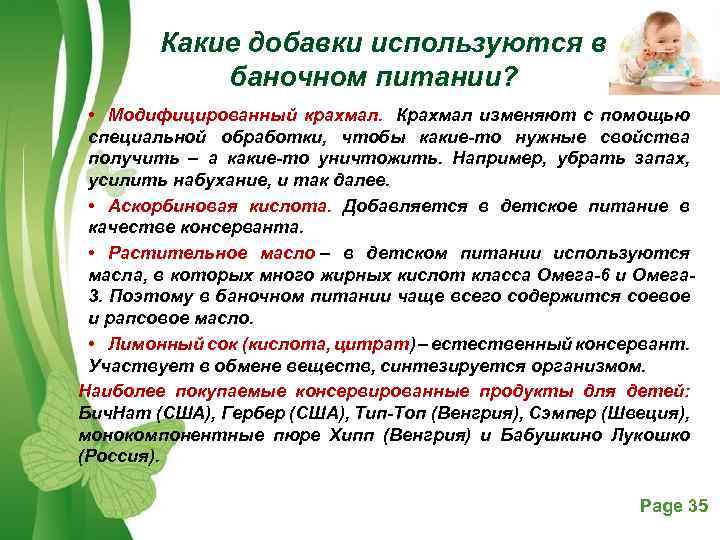 Какие добавки используются в баночном питании?

• Модифицированный крахмал. Крахмал изменяют с помощью специальной обработки, чтобы какие-то нужные свойства получить – а какие-то уничтожить. Например, убрать запах, усилить набухание, и так далее.

• Аскорбиновая кислота. Добавляется в детское питание в качестве консерванта.

• Растительное масло – в детском питании используются масла, в которых много жирных кислот класса Омега-6 и Омега-3. Поэтому в баночном питании чаще всего содержится соевое и рапсовое масло.

• Лимонный сок (кислота, цитрат) – естественный консервант. Участвует в обмене веществ, синтезируется организмом.

Наиболее покупаемые консервированные продукты для детей: БичНат (США), Гербер (США), Тип-Топ (Венгрия), Сэмпер (Швеция), монокомпонентные пюре Хипп (Венгрия) и Бабушкино Лукошко (Россия).

Page 35